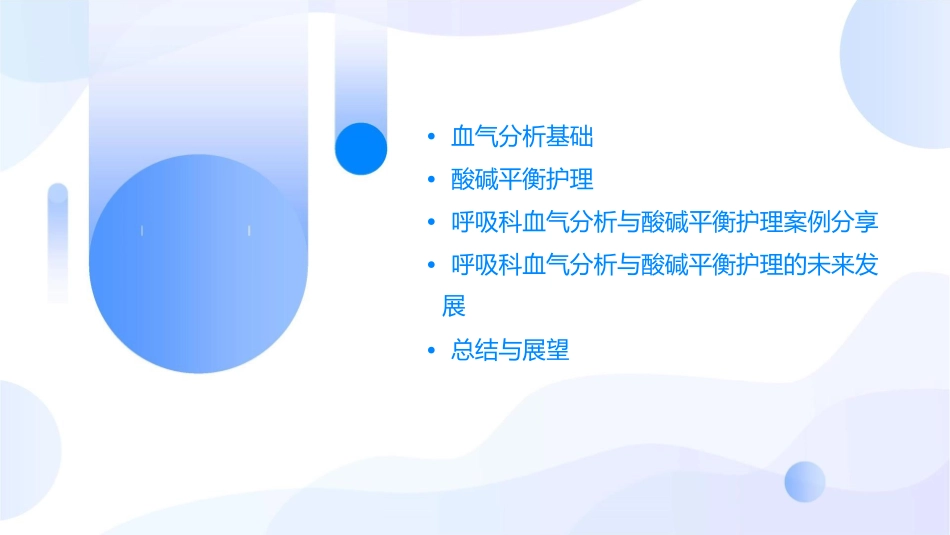 • 血气分析基础
• 酸碱平衡护理
• 呼吸科血气分析与酸碱平衡护理案例分享
• 呼吸科血气分析与酸碱平衡护理的未来发展
• 总结与展望